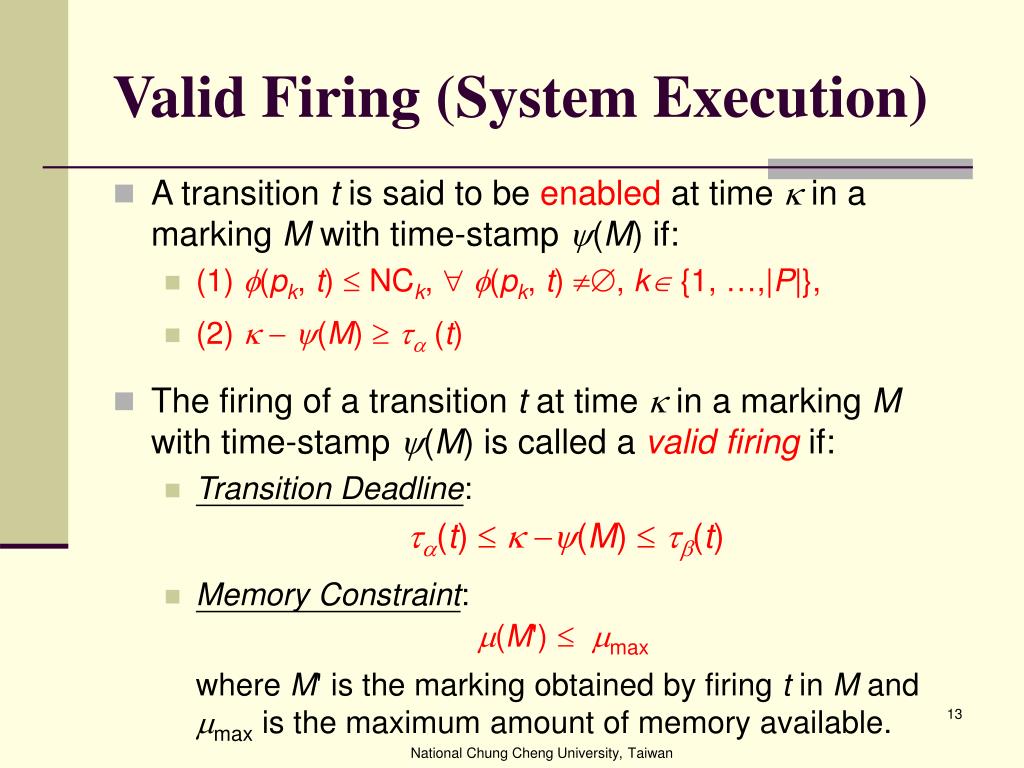 Valid Firing (System Execution)

A transition $t$ is said to be enabled at time $\kappa$ in a marking $M$ with time-stamp $\psi(M)$ if:

(1) $\phi(p_k, t) \leq NC_k$, $\forall$ $\phi(p_k, t) \neq \emptyset$, $k \in \{1, \ldots, |P|\}$,

(2) $\kappa - \psi(M) \geq \tau_\alpha(t)$

The firing of a transition $t$ at time $\kappa$ in a marking $M$ with time-stamp $\psi(M)$ is called a valid firing if:

Transition Deadline:

$\tau_\alpha(t) \leq \kappa - \psi(M) \leq \tau_\beta(t)$

Memory Constraint:

$\mu(M') \leq \mu_{max}$

where $M'$ is the marking obtained by firing $t$ in $M$ and $\mu_{max}$ is the maximum amount of memory available.

13

National Chung Cheng University, Taiwan